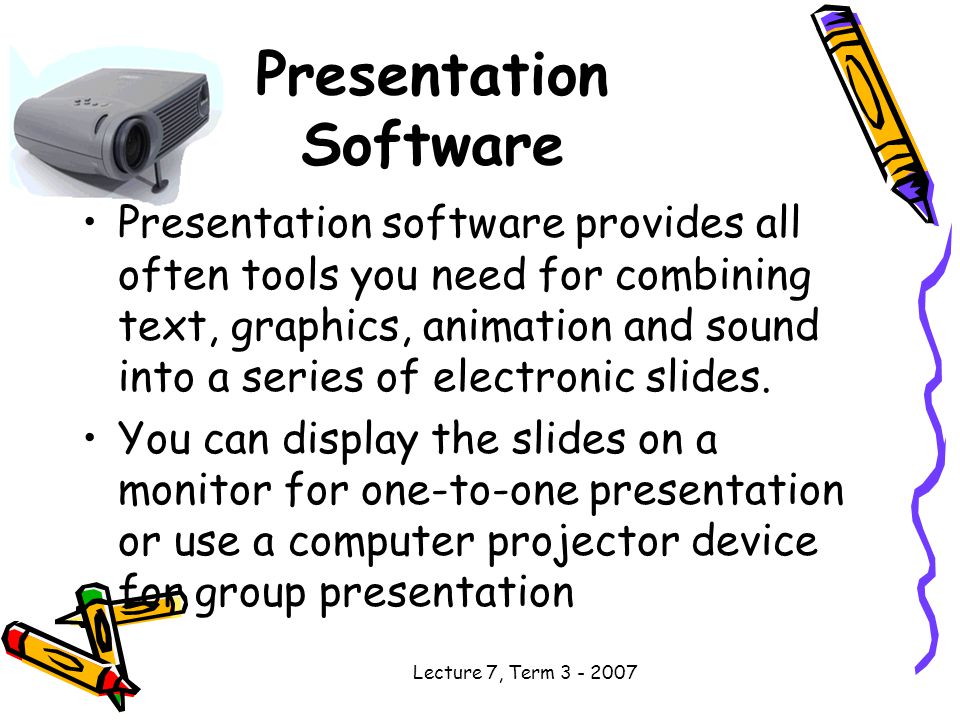 Presentation Software

• Presentation software provides all often tools you need for combining text, graphics, animation and sound into a series of electronic slides.

• You can display the slides on a monitor for one-to-one presentation or use a computer projector device for group presentation

Lecture 7, Term 3 - 2007